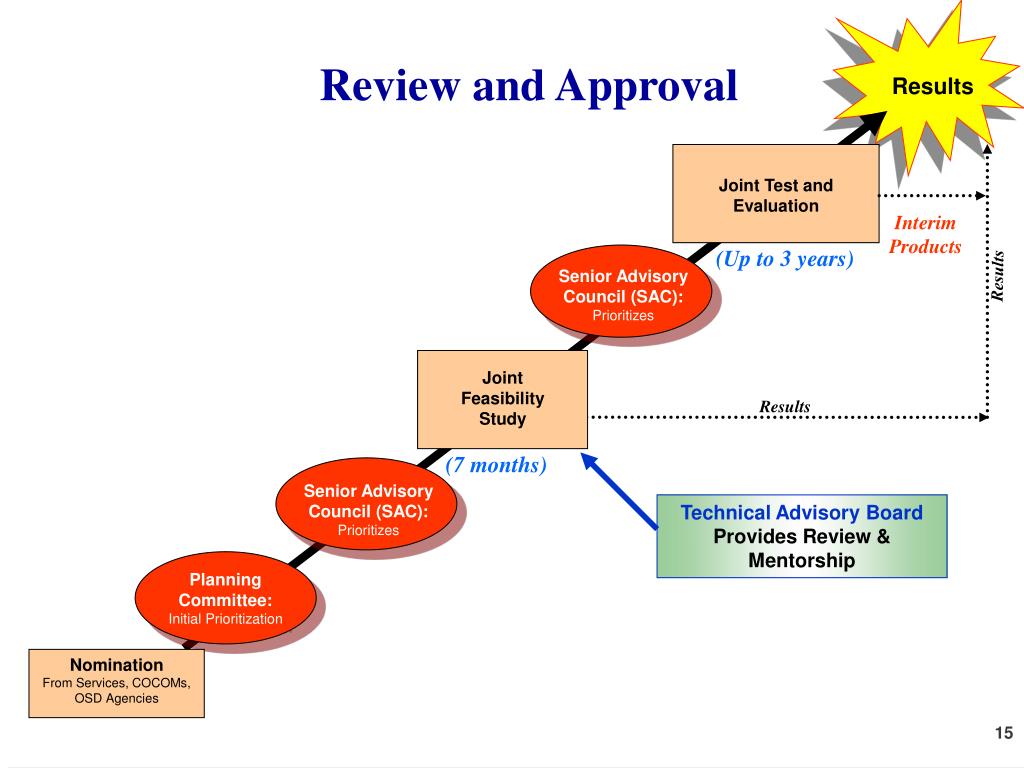 Review and Approval

Results

Joint Test and Evaluation

Interim Products

Results

(Up to 3 years)

Senior Advisory Council (SAC): Prioritizes

Joint Feasibility Study

Results

(7 months)

Senior Advisory Council (SAC): Prioritizes

Technical Advisory Board Provides Review & Mentorship

Planning Committee: Initial Prioritization

Nomination From Services, COCOMs, OSD Agencies

15